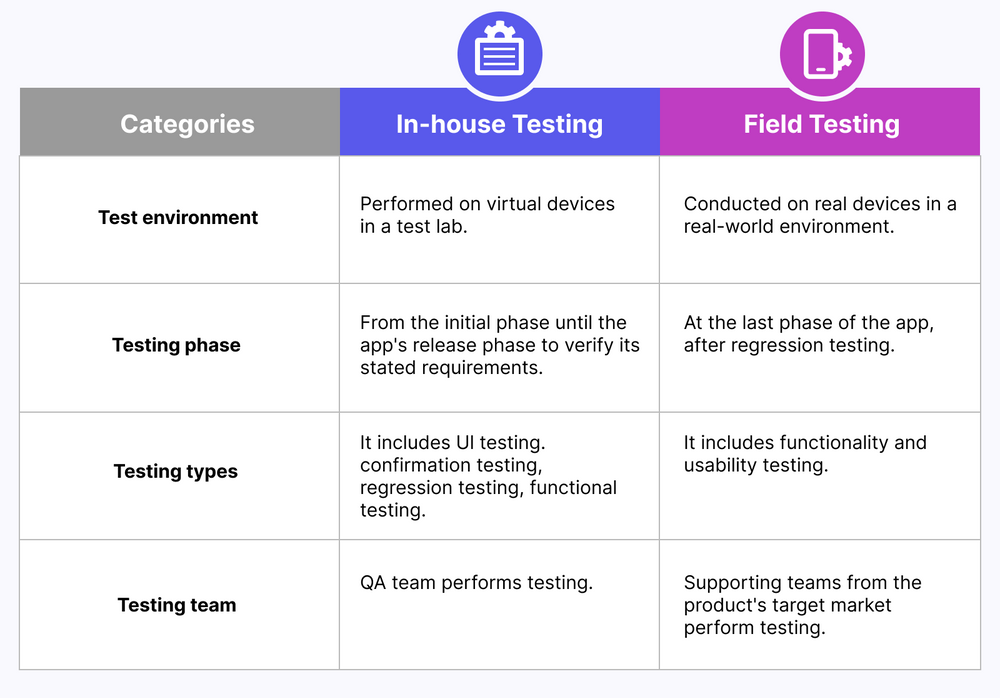 | Categories | In-house Testing | Field Testing |
|---|---|---|
| Test environment | Performed on virtual devices in a test lab. | Conducted on real devices in a real-world environment. |
| Testing phase | From the initial phase until the app's release phase to verify its stated requirements. | At the last phase of the app, after regression testing. |
| Testing types | It includes UI testing. confirmation testing, regression testing, functional testing. | It includes functionality and usability testing. |
| Testing team | QA team performs testing. | Supporting teams from the product's target market perform testing. |